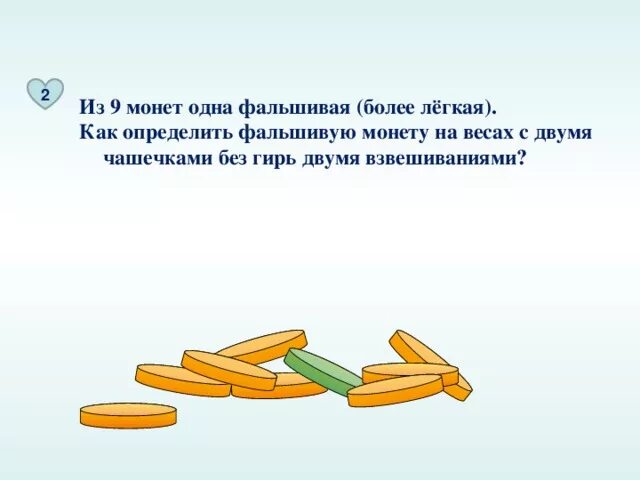 2

Из 9 монет одна фальшивая (более лёгкая).
Как определить фальшивую монету на весах с двумя чашечками без гирь двумя взвешиваниями?